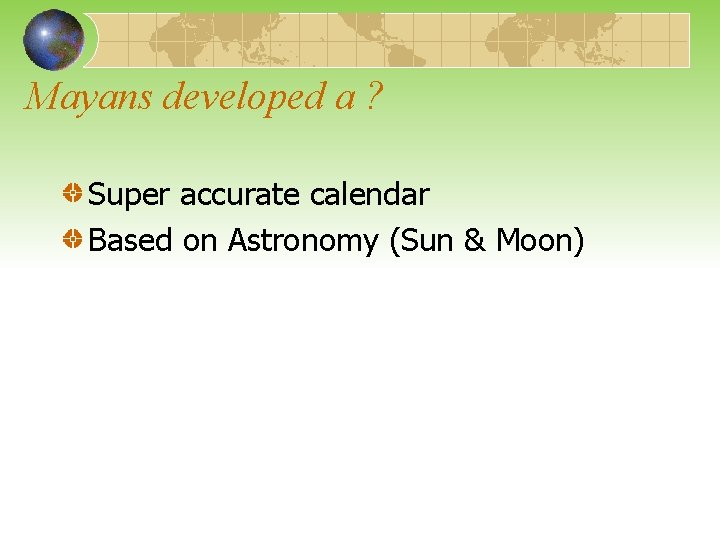 Mayans developed a ?

Super accurate calendar

Based on Astronomy (Sun & Moon)